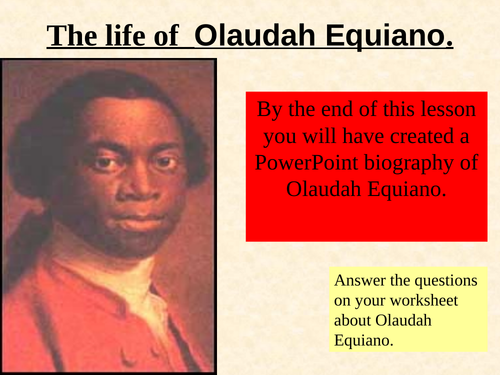 The life of Olaudah Equiano.

By the end of this lesson you will have created a PowerPoint biography of Olaudah Equiano.

Answer the questions on your worksheet about Olaudah Equiano.